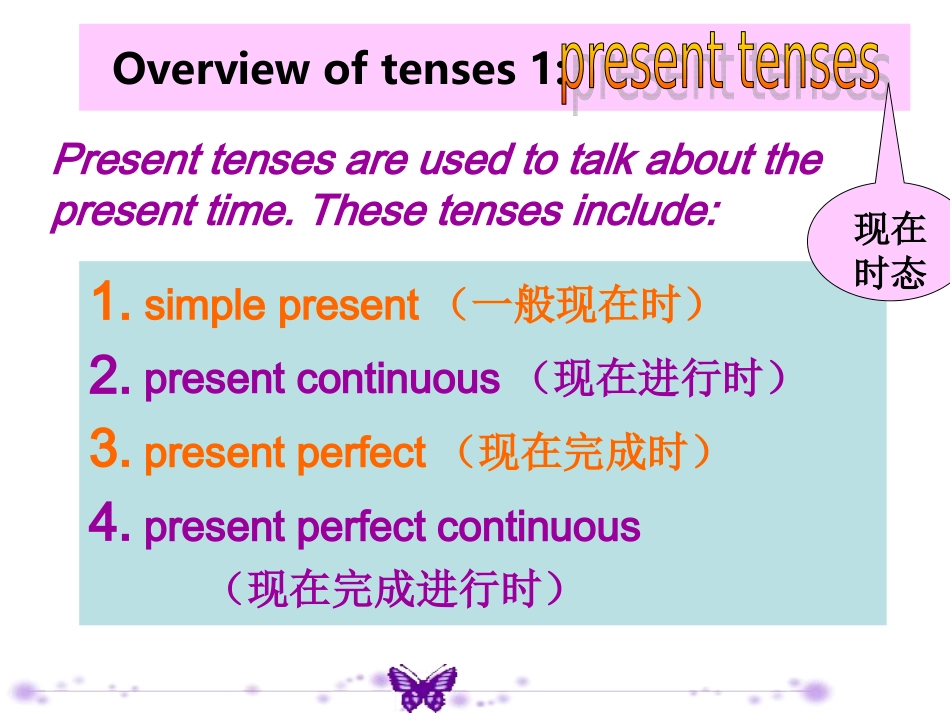 Overview of tenses 1: present tenses

现在时态

Present tenses are used to talk about the present time. These tenses include:

1. simple present （一般现在时）
2. present continuous （现在进行时）
3. present perfect （现在完成时）
4. present perfect continuous （现在完成进行时）